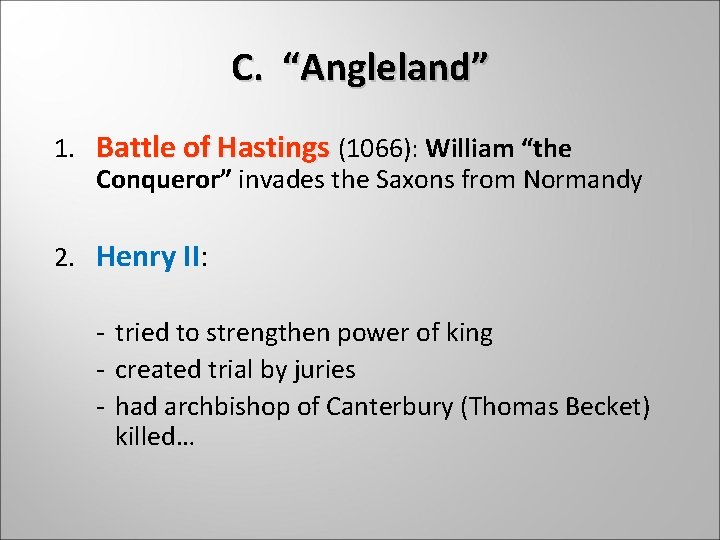 C. “Angleland”

1. Battle of Hastings (1066): William “the Conqueror” invades the Saxons from Normandy

2. Henry II:

- tried to strengthen power of king
- created trial by juries
- had archbishop of Canterbury (Thomas Becket) killed…